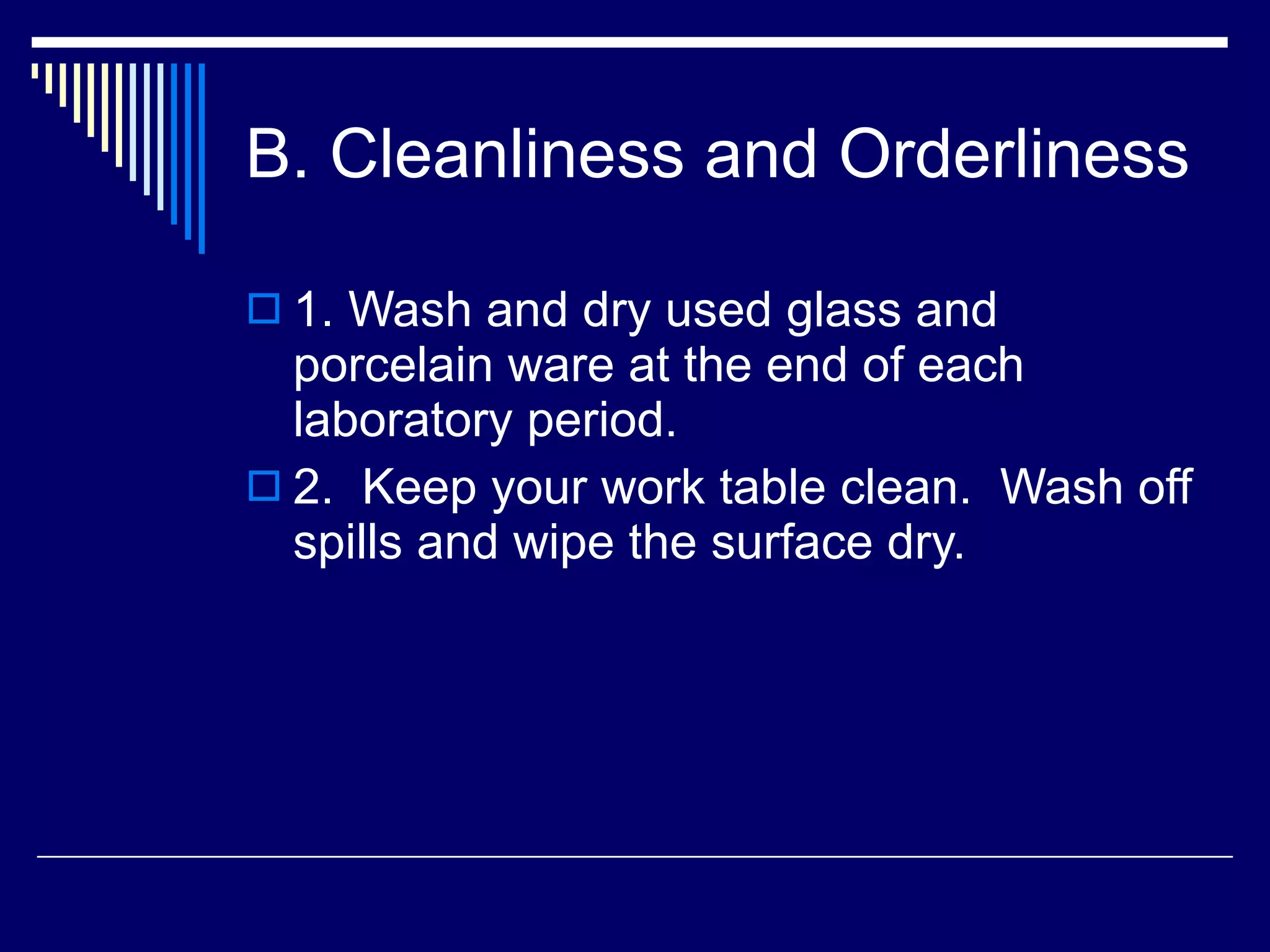 B. Cleanliness and Orderliness

1. Wash and dry used glass and porcelain ware at the end of each laboratory period.

2. Keep your work table clean. Wash off spills and wipe the surface dry.